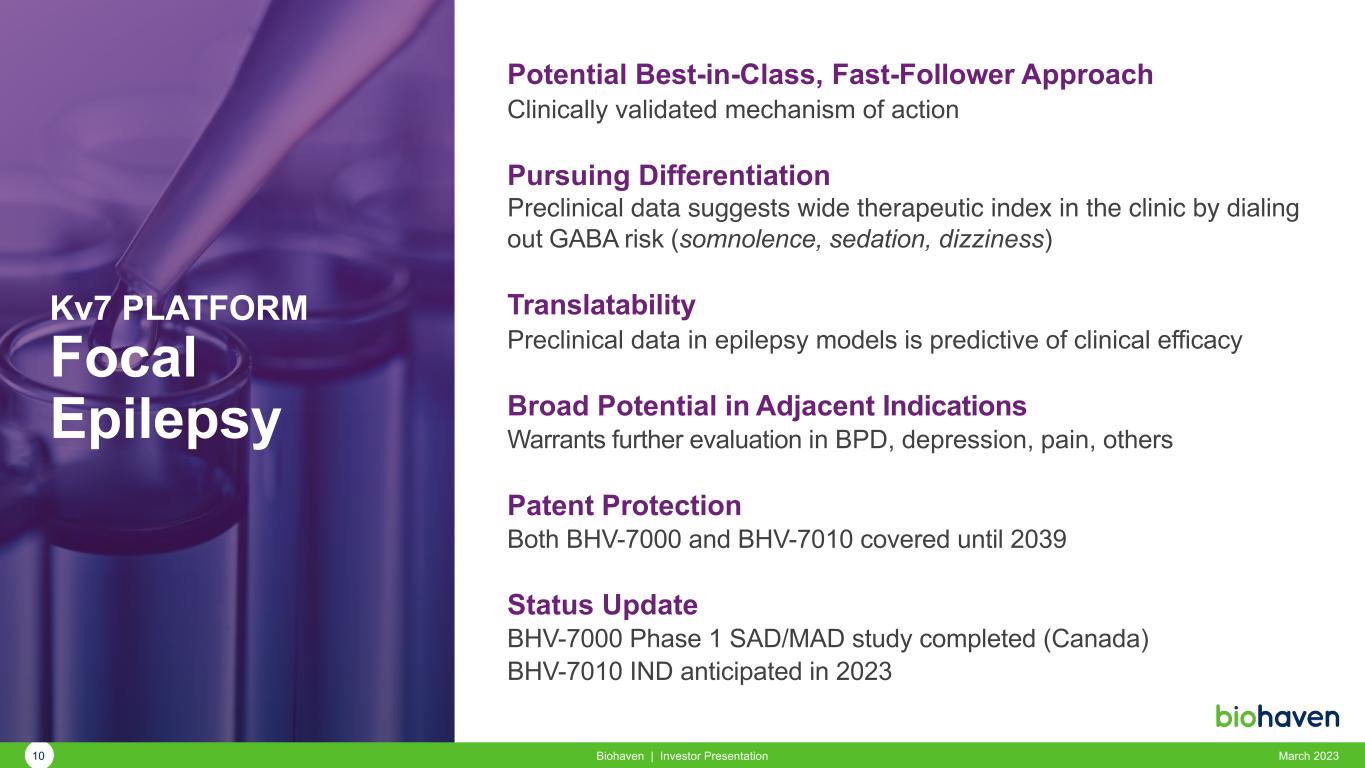 Kv7 PLATFORM
Focal Epilepsy

Potential Best-in-Class, Fast-Follower Approach
Clinically validated mechanism of action

Pursuing Differentiation
Preclinical data suggests wide therapeutic index in the clinic by dialing out GABA risk (somnolence, sedation, dizziness)

Translatability
Preclinical data in epilepsy models is predictive of clinical efficacy

Broad Potential in Adjacent Indications
Warrants further evaluation in BPD, depression, pain, others

Patent Protection
Both BHV-7000 and BHV-7010 covered until 2039

Status Update
BHV-7000 Phase 1 SAD/MAD study completed (Canada)
BHV-7010 IND anticipated in 2023

biohaven

10 Biohaven | Investor Presentation March 2023